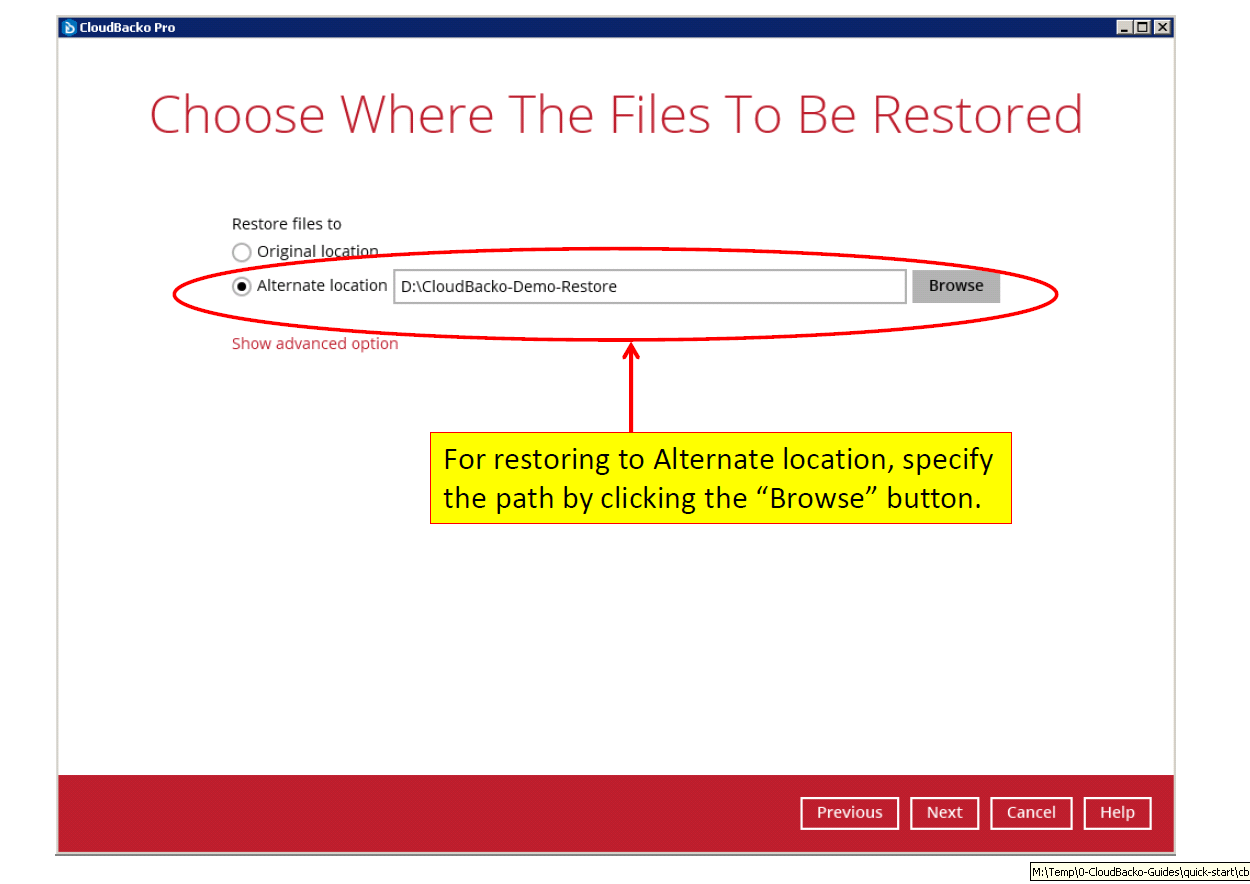 CloudBacko Pro

Choose Where The Files To Be Restored

Restore files to
Original location
Alternate location D:\CloudBacko-Demo-Restore Browse

Show advanced option

For restoring to Alternate location, specify the path by clicking the “Browse” button.

Previous Next Cancel Help

M:\Temp\0-CloudBacko-Guides\quick-start\cb